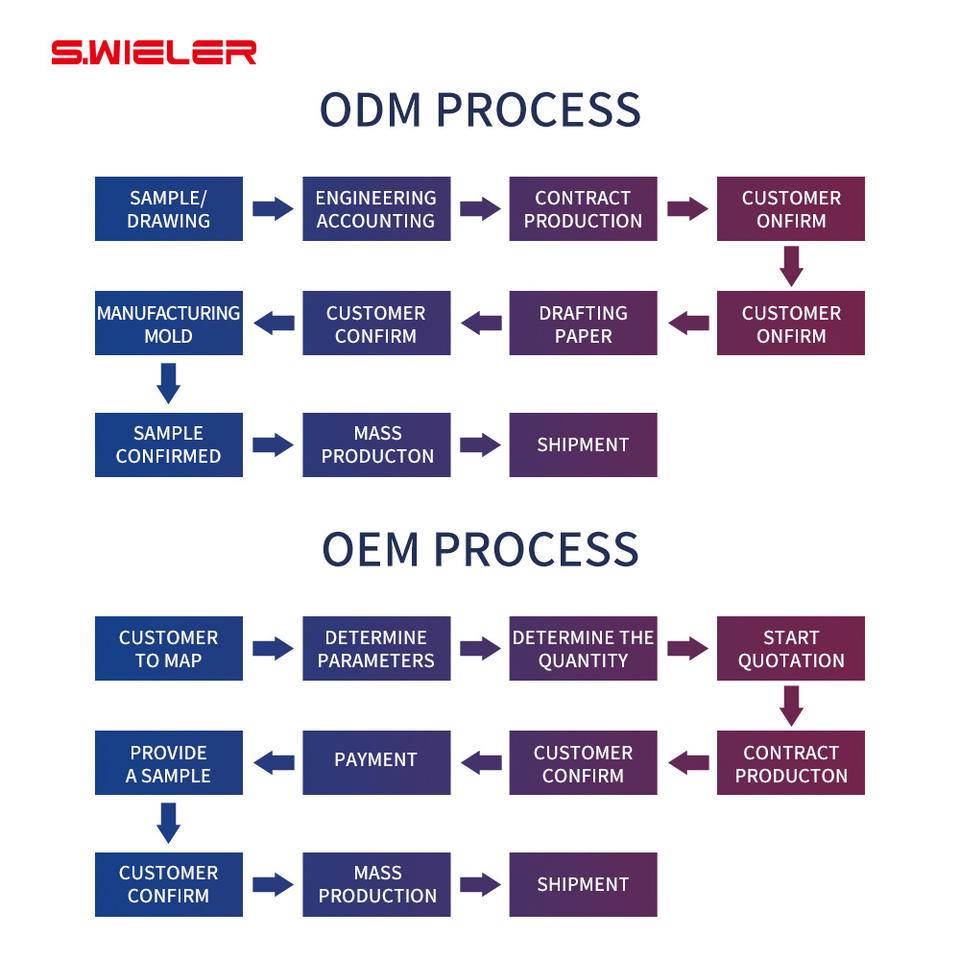 S.WIELER

ODM PROCESS

SAMPLE/ DRAWING

ENGINEERING ACCOUNTING

CONTRACT PRODUCTION

CUSTOMER ONFIRM

CUSTOMER ONFIRM

DRAFTING PAPER

CUSTOMER CONFIRM

MANUFACTURING MOLD

SAMPLE CONFIRMED

MASS PRODUCTON

SHIPMENT

OEM PROCESS

CUSTOMER TO MAP

DETERMINE PARAMETERS

DETERMINE THE QUANTITY

START QUOTATION

CONTRACT PRODUCTON

CUSTOMER CONFIRM

PAYMENT

PROVIDE A SAMPLE

CUSTOMER CONFIRM

MASS PRODUCTION

SHIPMENT